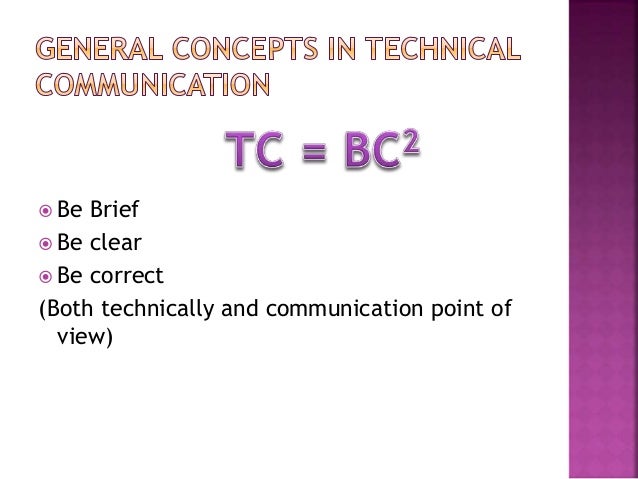 GENERAL CONCEPTS IN TECHNICAL COMMUNICATION

$TC = BC^2$

Be Brief

Be clear

Be correct

(Both technically and communication point of view)